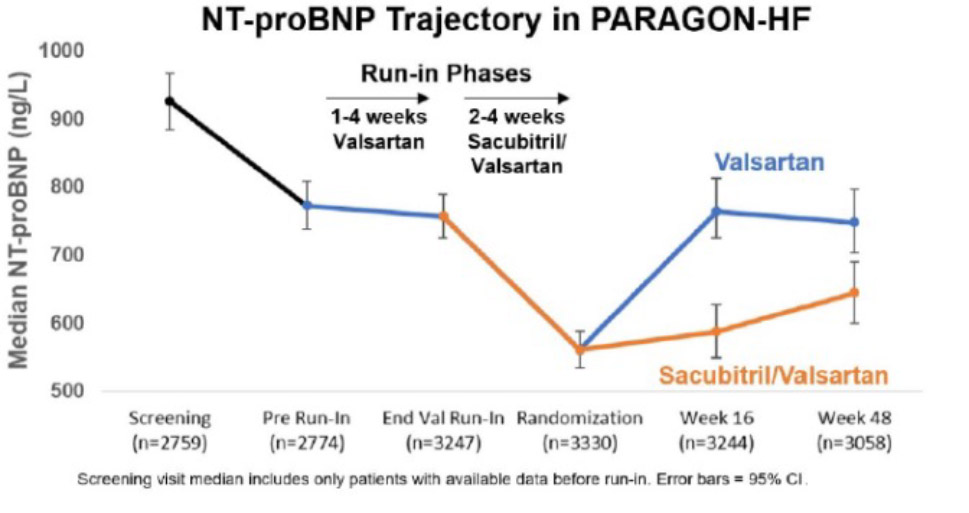 NT-proBNP Trajectory in PARAGON-HF

Median NT-proBNP (ng/L)

1000
900
800
700
600
500

Run-in Phases

1-4 weeks Valsartan

2-4 weeks Sacubitril/ Valsartan

Valsartan

Sacubitril/Valsartan

Screening (n=2759)
Pre Run-In (n=2774)
End Val Run-In (n=3247)
Randomization (n=3330)
Week 16 (n=3244)
Week 48 (n=3058)

Screening visit median includes only patients with available data before run-in. Error bars = 95% CI.